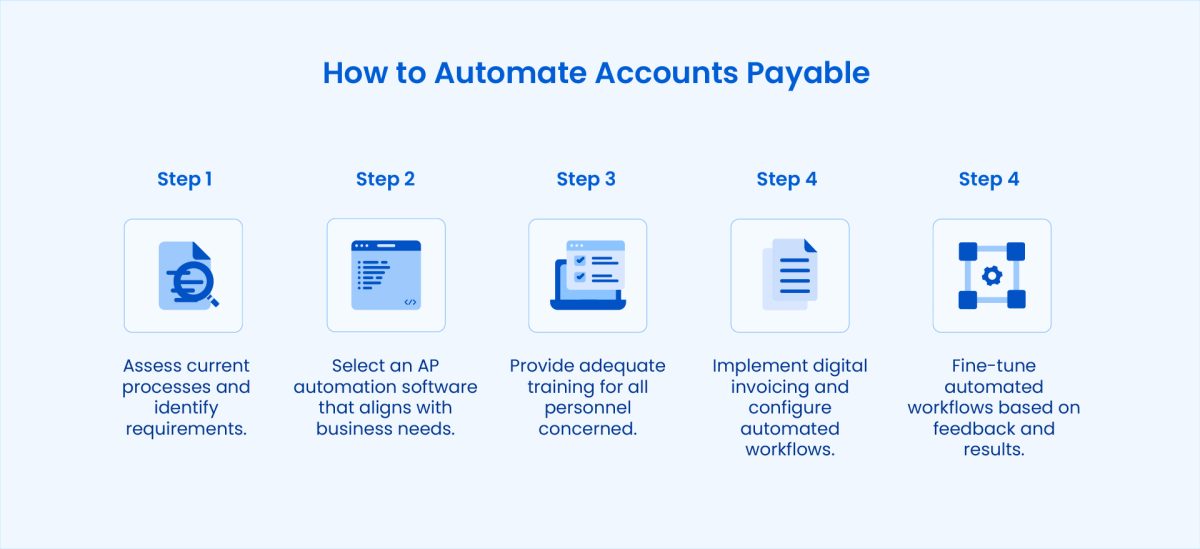 How to Automate Accounts Payable

Step 1

Assess current processes and identify requirements.

Step 2

Select an AP automation software that aligns with business needs.

Step 3

Provide adequate training for all personnel concerned.

Step 4

Implement digital invoicing and configure automated workflows.

Step 4

Fine-tune automated workflows based on feedback and results.